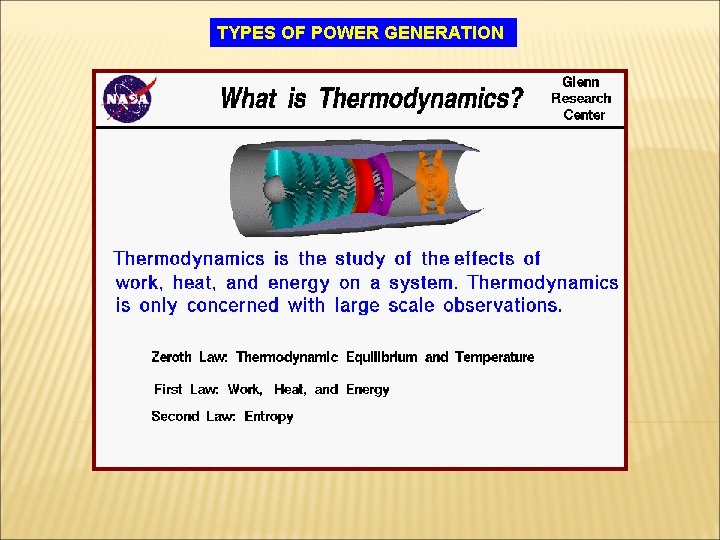 TYPES OF POWER GENERATION

NASA

What is Thermodynamics?

Glenn Research Center

Thermodynamics is the study of the effects of work, heat, and energy on a system. Thermodynamics is only concerned with large scale observations.

Zeroth Law: Thermodynamic Equilibrium and Temperature

First Law: Work, Heat, and Energy

Second Law: Entropy